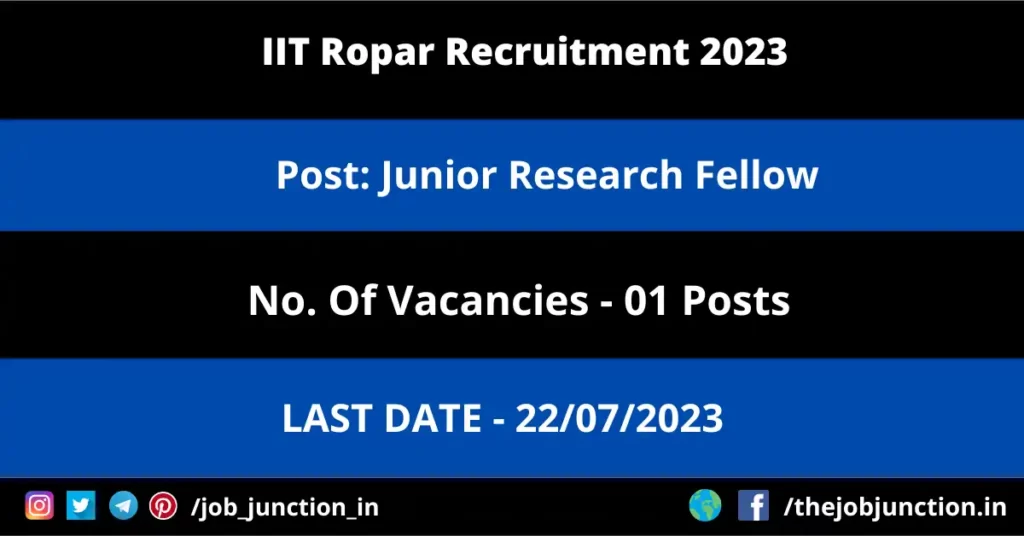 IIT Ropar Recruitment 2023

Post: Junior Research Fellow

No. Of Vacancies - 01 Posts

LAST DATE - 22/07/2023

/job_junction_in

/thejobjunction.in